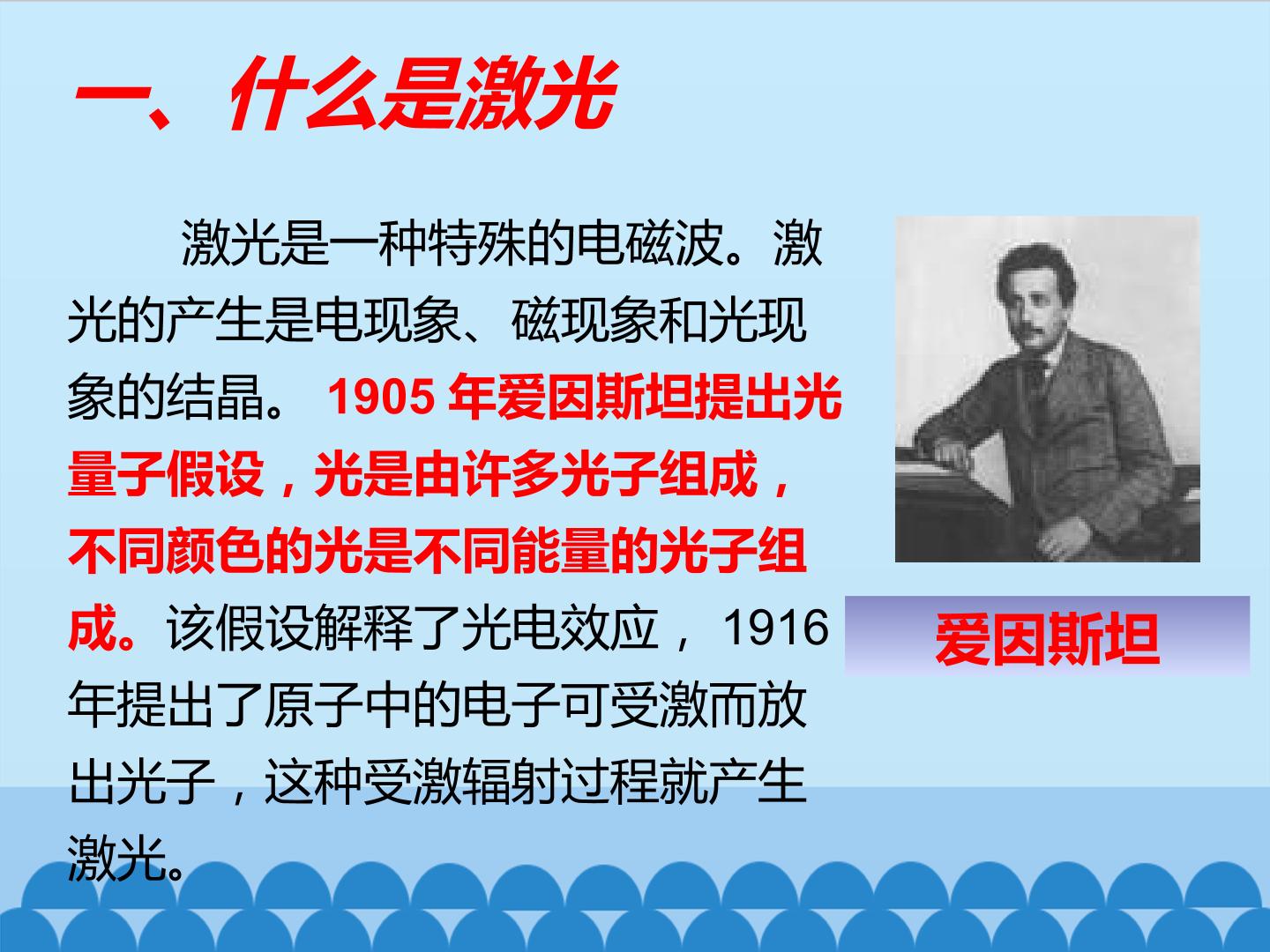 一、什么是激光

激光是一种特殊的电磁波。激光的产生是电现象、磁现象和光现象的结晶。1905年爱因斯坦提出光量子假设，光是由许多光子组成，不同颜色的光是不同能量的光子组成。该假设解释了光电效应，1916年提出了原子中的电子可受激而放出光子，这种受激辐射过程就产生激光。

爱因斯坦